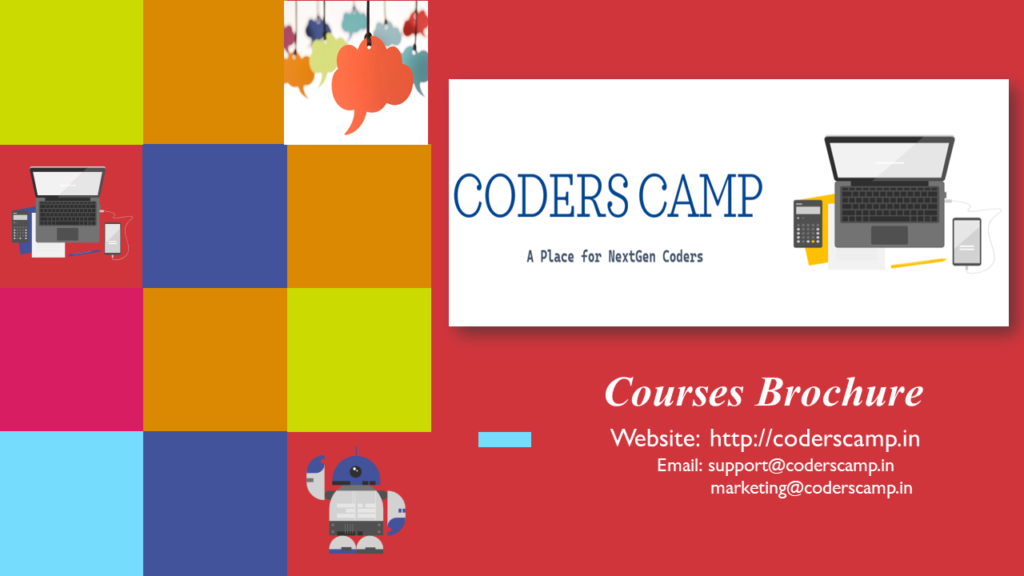 CODERS CAMP

A Place for NextGen Coders

Courses Brochure

Website: http://coderscamp.in

Email: support@coderscamp.in
marketing@coderscamp.in